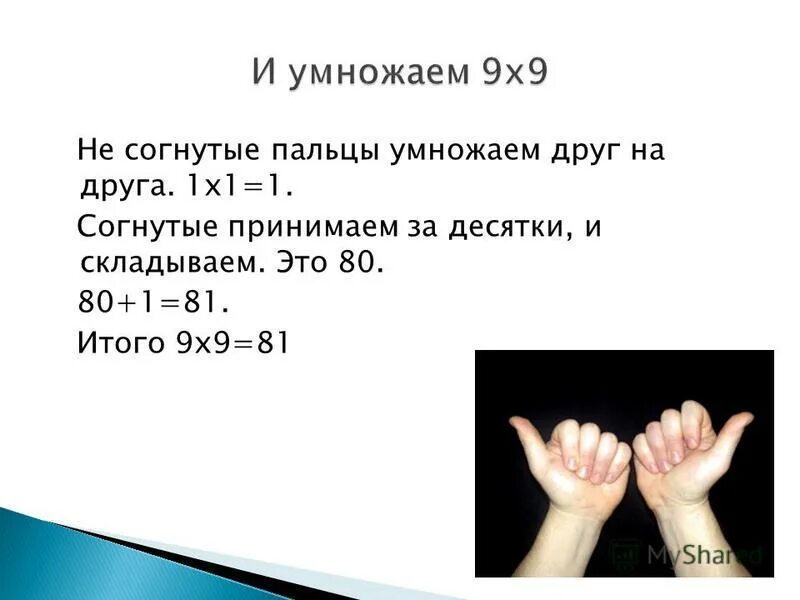 И умножаем 9х9

Не согнутые пальцы умножаем друг на друга. 1х1=1.

Согнутые принимаем за десятки, и складываем. Это 80.

80+1=81.

Итого 9х9=81

MyShared